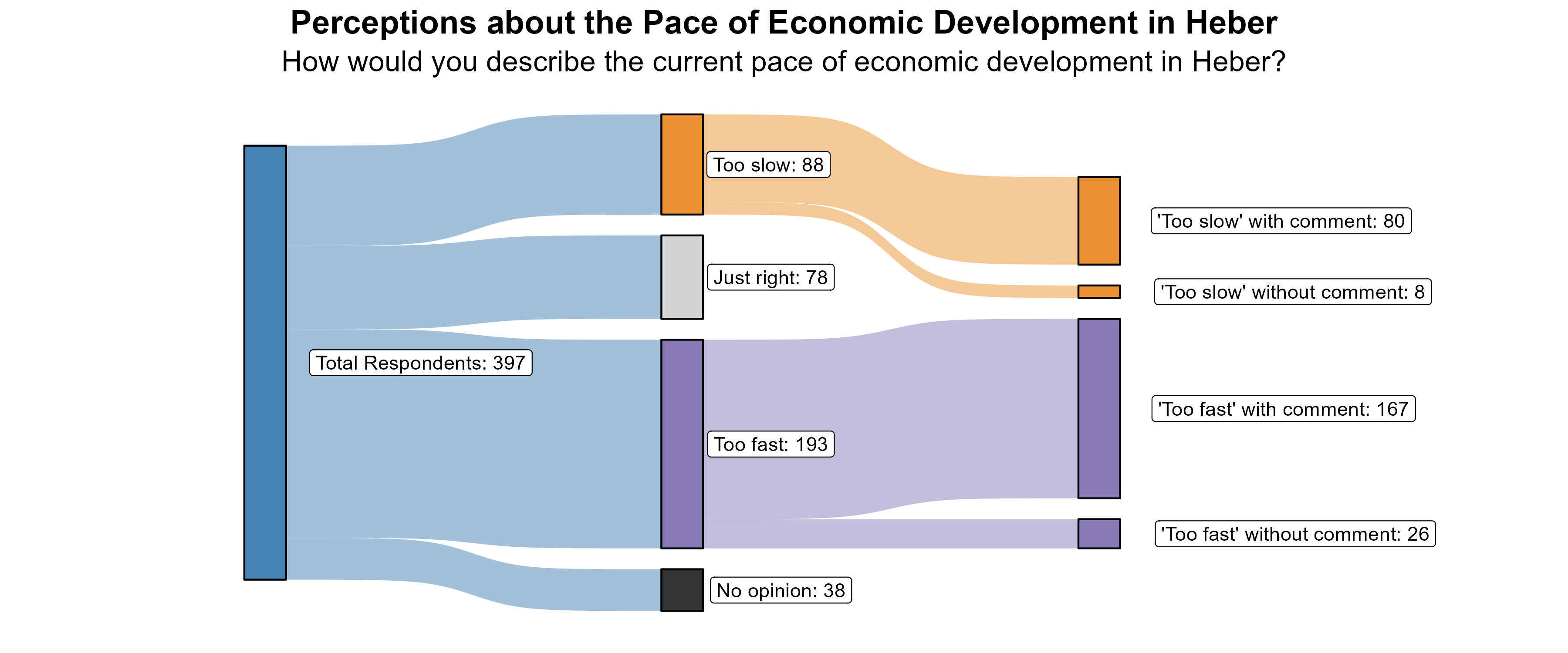 Perceptions about the Pace of Economic Development in Heber
How would you describe the current pace of economic development in Heber?

Total Respondents: 397

Too slow: 88
Just right: 78
Too fast: 193
No opinion: 38

'Too slow' with comment: 80
'Too slow' without comment: 8
'Too fast' with comment: 167
'Too fast' without comment: 26